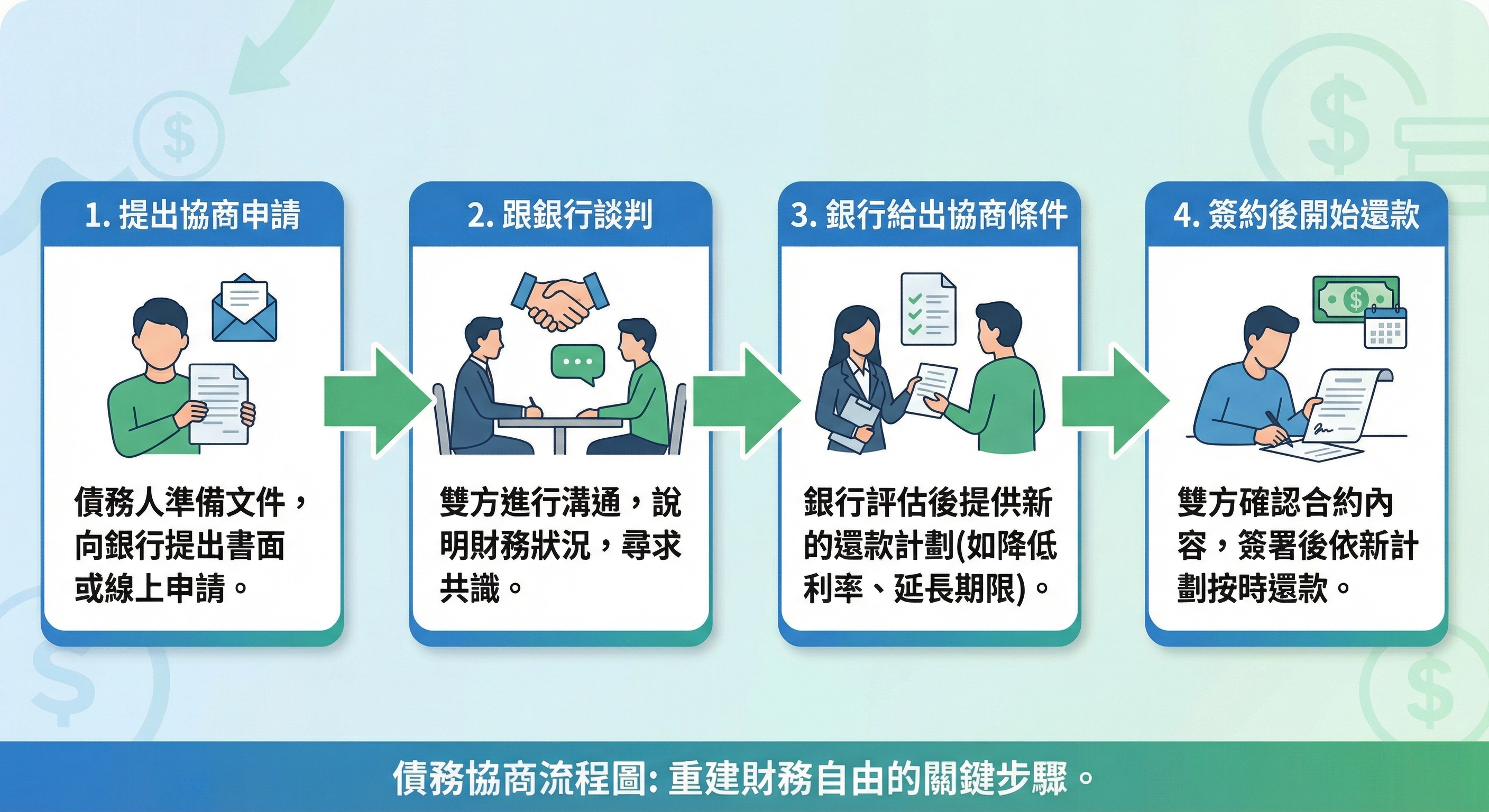 1. 提出協商申請

債務人準備文件，向銀行提出書面或線上申請。

2. 跟銀行談判

雙方進行溝通，說明財務狀況，尋求共識。

3. 銀行給出協商條件

銀行評估後提供新的還款計劃(如降低利率、延長期限)。

4. 簽約後開始還款

雙方確認合約內容，簽署後依新計劃按時還款。

債務協商流程圖: 重建財務自由的關鍵步驟。